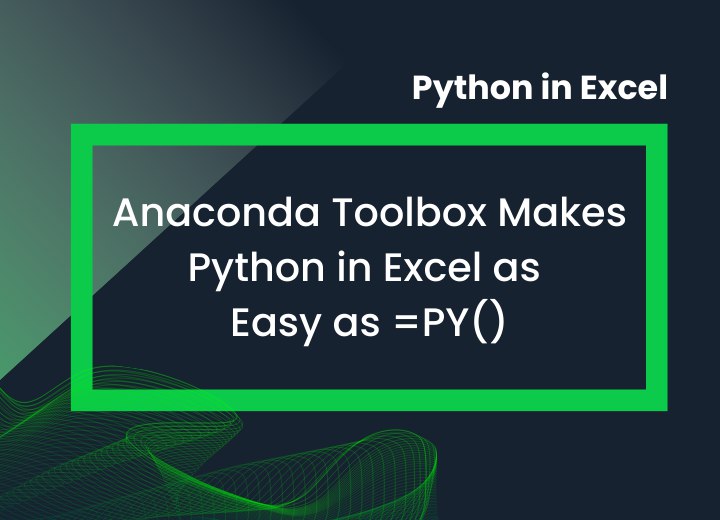 Python in Excel

Anaconda Toolbox Makes Python in Excel as Easy as =PY()